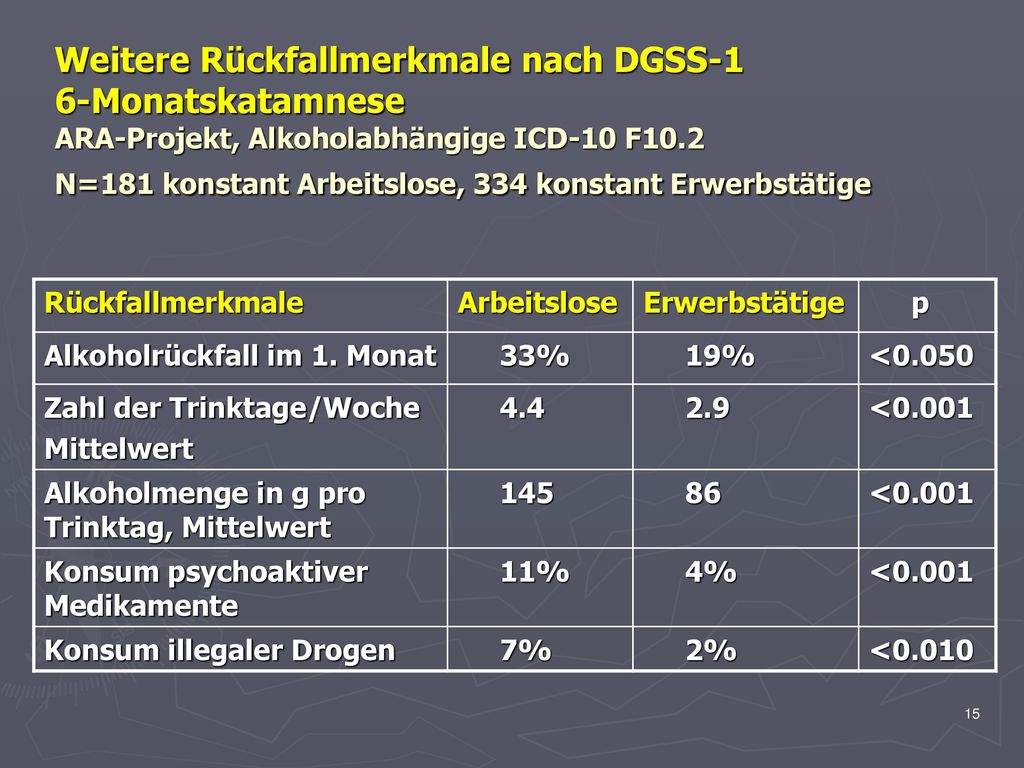 Weitere Rückfallmerkmale nach DGSS-1
6-Monatskatamnese
ARA-Projekt, Alkoholabhängige ICD-10 F10.2
N=181 konstant Arbeitslose, 334 konstant Erwerbstätige

| Rückfallmerkmale | Arbeitslose | Erwerbstätige | p |
|---|---|---|---|
| Alkoholrückfall im 1. Monat | 33% | 19% | <0.050 |
| Zahl der Trinktage/Woche Mittelwert | 4.4 | 2.9 | <0.001 |
| Alkoholmenge in g pro Trinktag, Mittelwert | 145 | 86 | <0.001 |
| Konsum psychoaktiver Medikamente | 11% | 4% | <0.001 |
| Konsum illegaler Drogen | 7% | 2% | <0.010 |

15